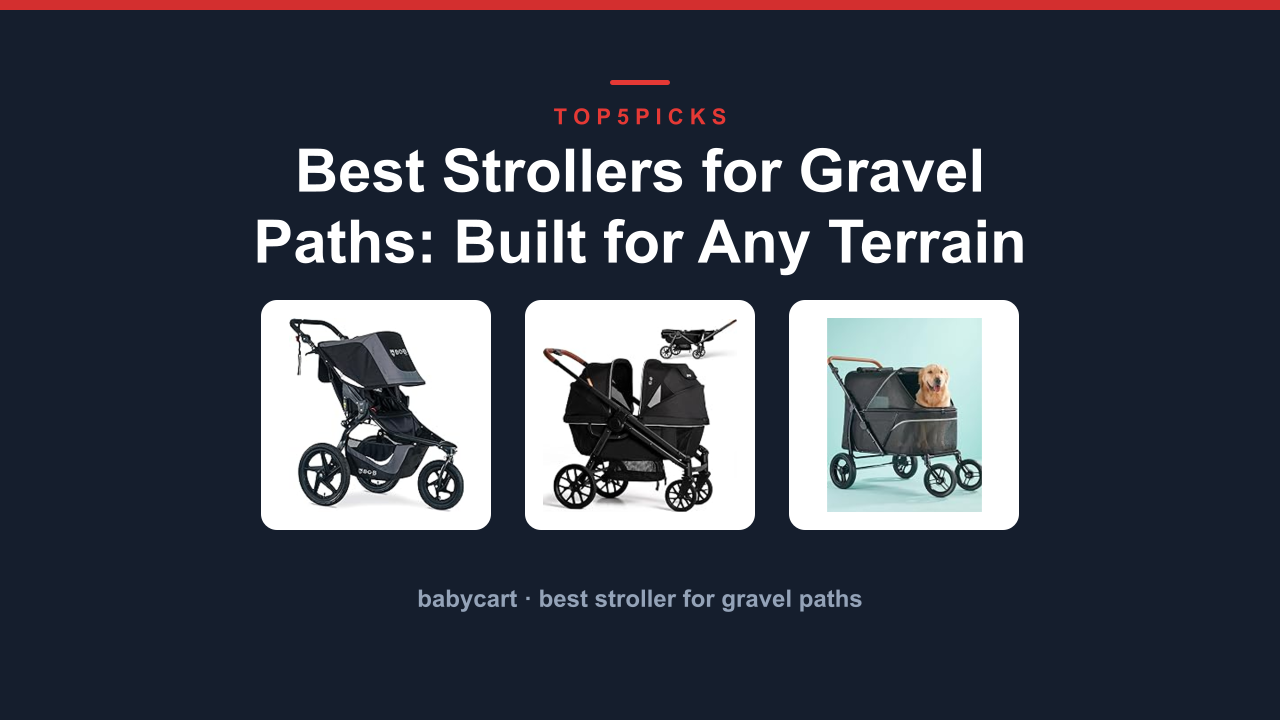 TOP5PICKS

Best Strollers for Gravel Paths: Built for Any Terrain

babycart · best stroller for gravel paths